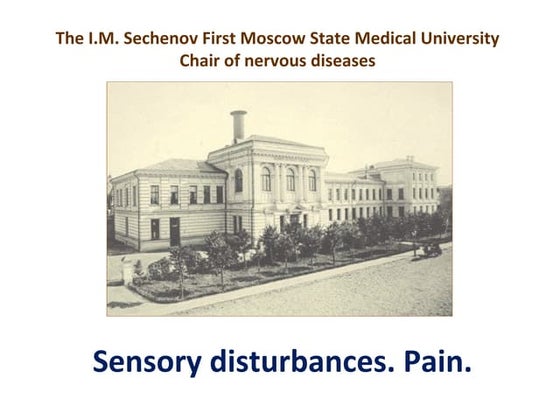 The I.M. Sechenov First Moscow State Medical University
Chair of nervous diseases

Sensory disturbances. Pain.